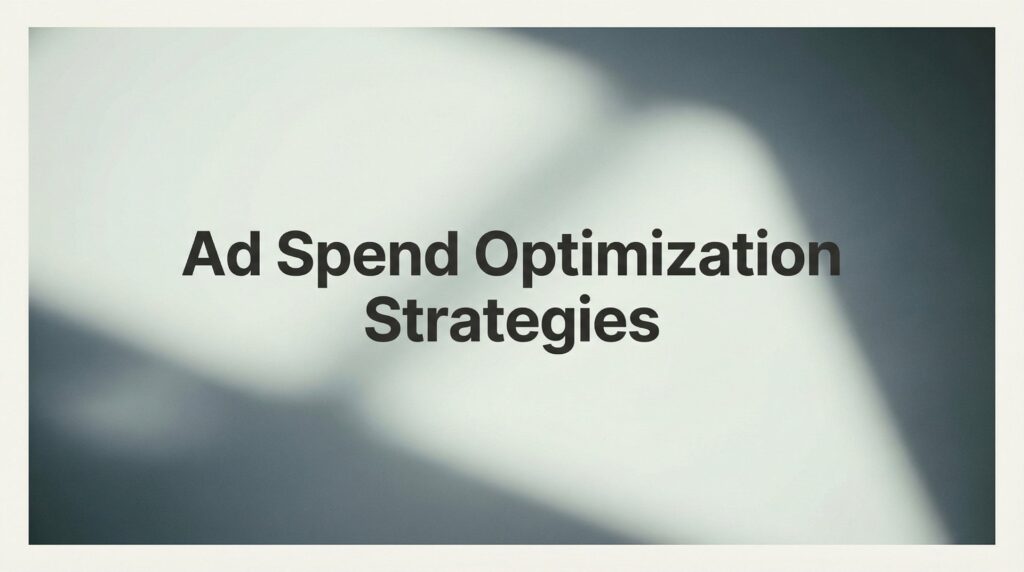 Ad Spend Optimization Strategies